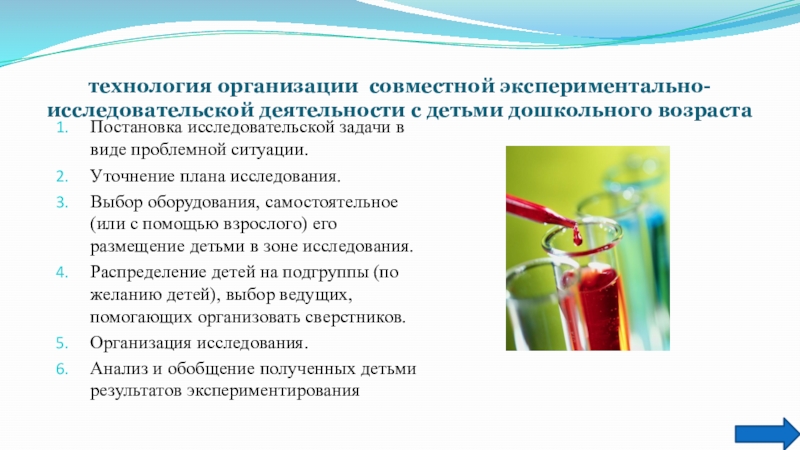 технология организации совместной экспериментально-исследовательской деятельности с детьми дошкольного возраста

1. Постановка исследовательской задачи в виде проблемной ситуации.
2. Уточнение плана исследования.
3. Выбор оборудования, самостоятельное (или с помощью взрослого) его размещение детьми в зоне исследования.
4. Распределение детей на подгруппы (по желанию детей), выбор ведущих, помогающих организовать сверстников.
5. Организация исследования.
6. Анализ и обобщение полученных детьми результатов экспериментирования